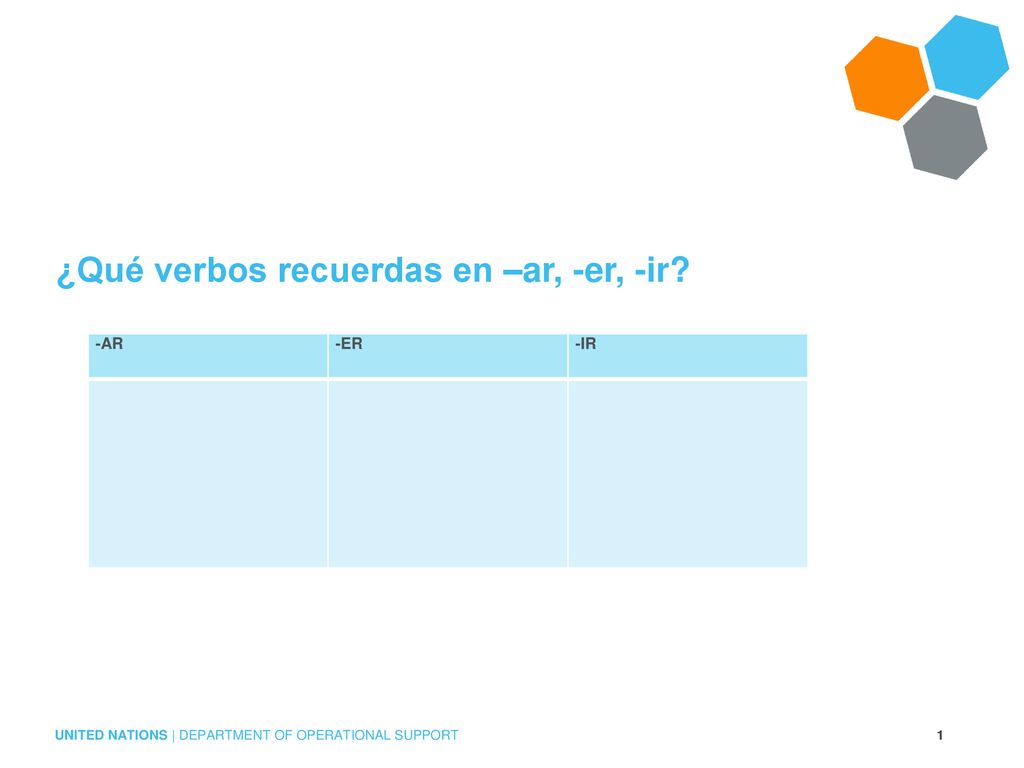 ¿Qué verbos recuerdas en –ar, -er, -ir?

| -AR | -ER | -IR |
|---|---|---|
| | | |

UNITED NATIONS | DEPARTMENT OF OPERATIONAL SUPPORT

1